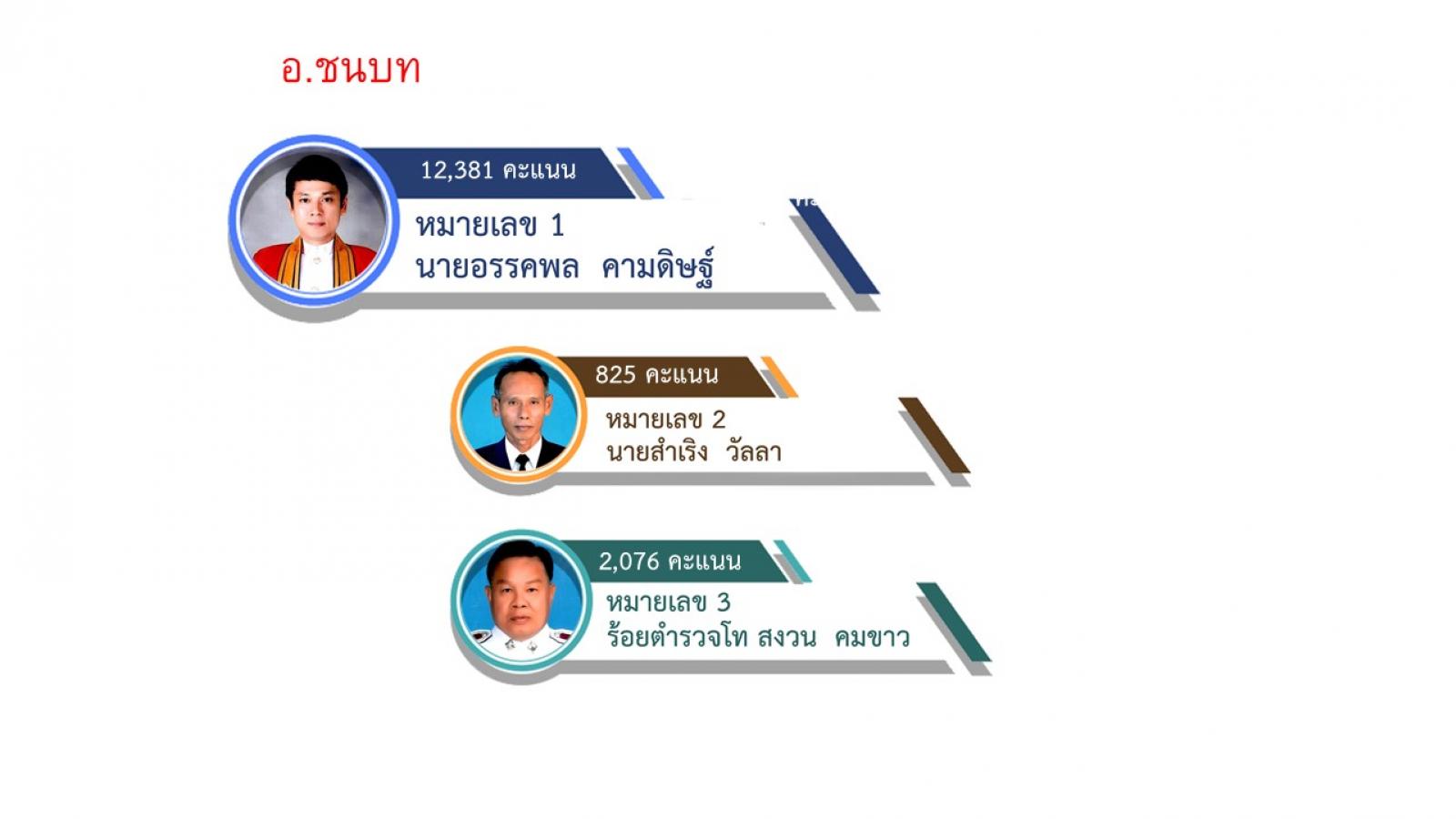 อ.ชนบท

12,381 คะแนน
หมายเลข 1
นายอรรคพล คามดิษฐ์

825 คะแนน
หมายเลข 2
นายสำเริง วัลลา

2,076 คะแนน
หมายเลข 3
ร้อยตำรวจโท สงวน คมขาว